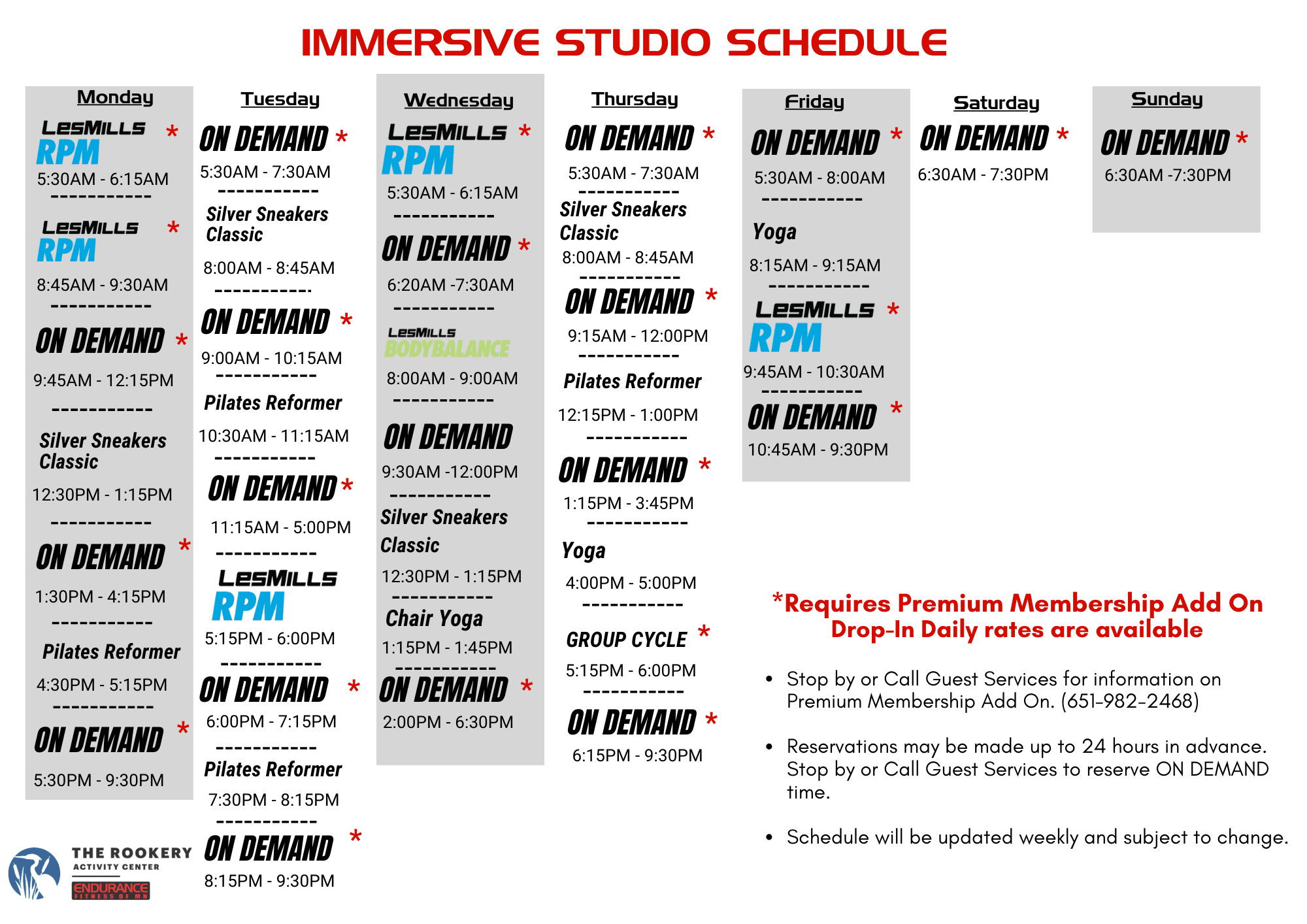 IMMERSIVE STUDIO SCHEDULE

Monday

LESMILLS RPM *
5:30AM - 6:15AM
-----------
LESMILLS RPM *
8:45AM - 9:30AM
-----------
ON DEMAND *
9:45AM - 12:15PM
-----------
Silver Sneakers Classic
12:30PM - 1:15PM
-----------
ON DEMAND *
1:30PM - 4:15PM
-----------
Pilates Reformer
4:30PM - 5:15PM
-----------
ON DEMAND *
5:30PM - 9:30PM

Tuesday

ON DEMAND *
5:30AM - 7:30AM
-----------
Silver Sneakers Classic
8:00AM - 8:45AM
-----------
ON DEMAND *
9:00AM - 10:15AM
-----------
Pilates Reformer
10:30AM - 11:15AM
-----------
ON DEMAND *
11:15AM - 5:00PM
-----------
LESMILLS RPM
5:15PM - 6:00PM
-----------
ON DEMAND *
6:00PM - 7:15PM
-----------
Pilates Reformer
7:30PM - 8:15PM
-----------
ON DEMAND *
8:15PM - 9:30PM

Wednesday

LESMILLS RPM *
5:30AM - 6:15AM
-----------
ON DEMAND *
6:20AM -7:30AM
-----------
LESMILLS BODYBALANCE
8:00AM - 9:00AM
-----------
ON DEMAND
9:30AM -12:00PM
-----------
Silver Sneakers Classic
12:30PM - 1:15PM
-----------
Chair Yoga
1:15PM - 1:45PM
-----------
ON DEMAND *
2:00PM - 6:30PM

Thursday

ON DEMAND *
5:30AM - 7:30AM
-----------
Silver Sneakers Classic
8:00AM - 8:45AM
-----------
ON DEMAND *
9:15AM - 12:00PM
-----------
Pilates Reformer
12:15PM - 1:00PM
-----------
ON DEMAND *
1:15PM - 3:45PM
-----------
Yoga
4:00PM - 5:00PM
-----------
GROUP CYCLE *
5:15PM - 6:00PM
-----------
ON DEMAND *
6:15PM - 9:30PM

Friday

ON DEMAND *
5:30AM - 8:00AM
-----------
Yoga
8:15AM - 9:15AM
-----------
LESMILLS RPM *
9:45AM - 10:30AM
-----------
ON DEMAND *
10:45AM - 9:30PM

Saturday

ON DEMAND *
6:30AM - 7:30PM

Sunday

ON DEMAND *
6:30AM -7:30PM

*Requires Premium Membership Add On
Drop-In Daily rates are available

• Stop by or Call Guest Services for information on Premium Membership Add On. (651-982-2468)

• Reservations may be made up to 24 hours in advance. Stop by or Call Guest Services to reserve ON DEMAND time.

• Schedule will be updated weekly and subject to change.

THE ROOKERY ACTIVITY CENTER
ENDURANCE FITNESS OF MN